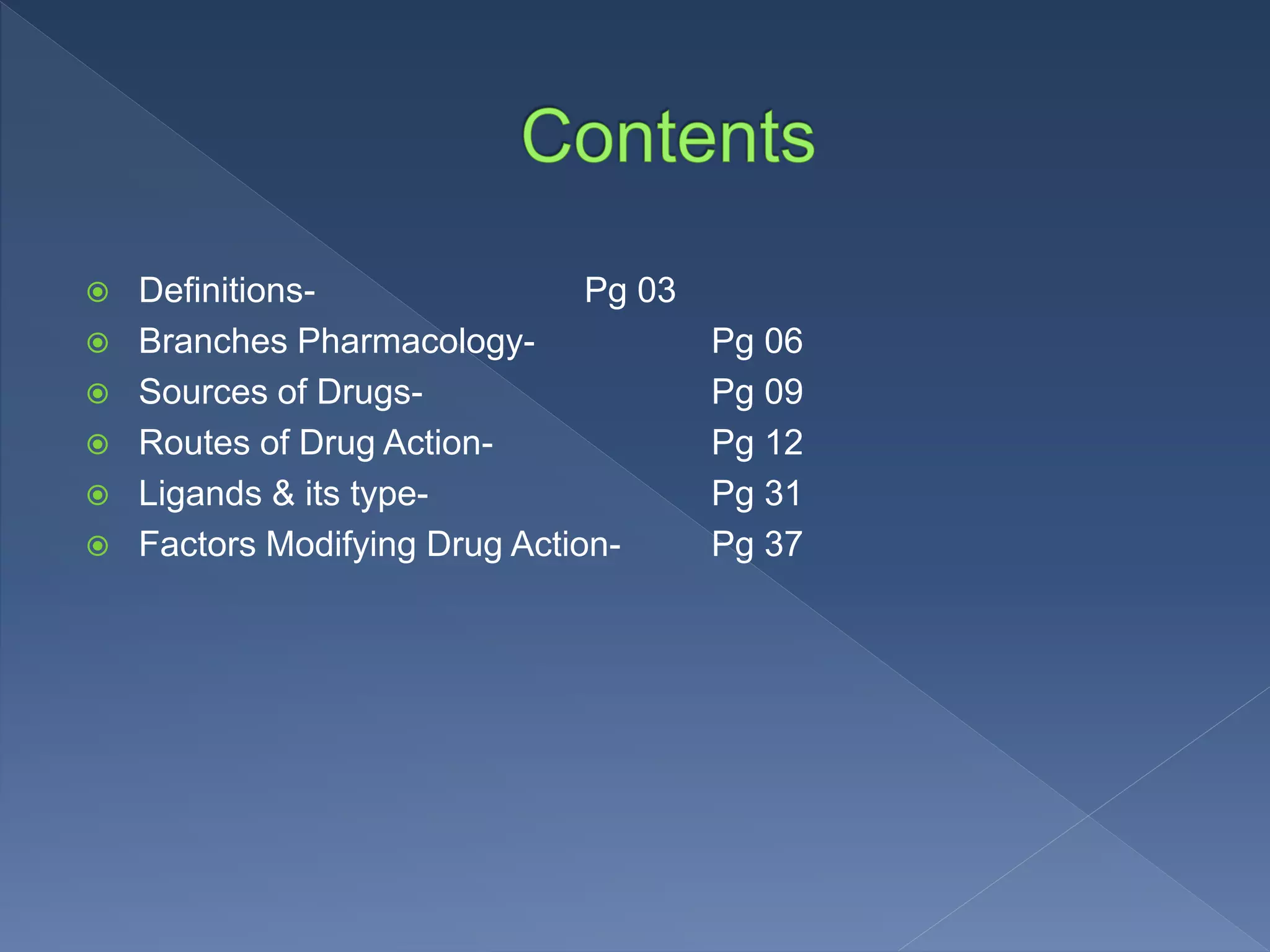 Contents

Definitions- Pg 03
Branches Pharmacology- Pg 06
Sources of Drugs- Pg 09
Routes of Drug Action- Pg 12
Ligands & its type- Pg 31
Factors Modifying Drug Action- Pg 37